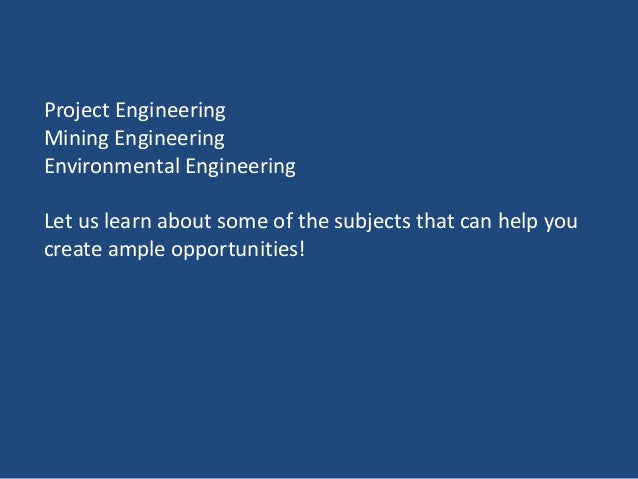 Project Engineering
Mining Engineering
Environmental Engineering

Let us learn about some of the subjects that can help you create ample opportunities!